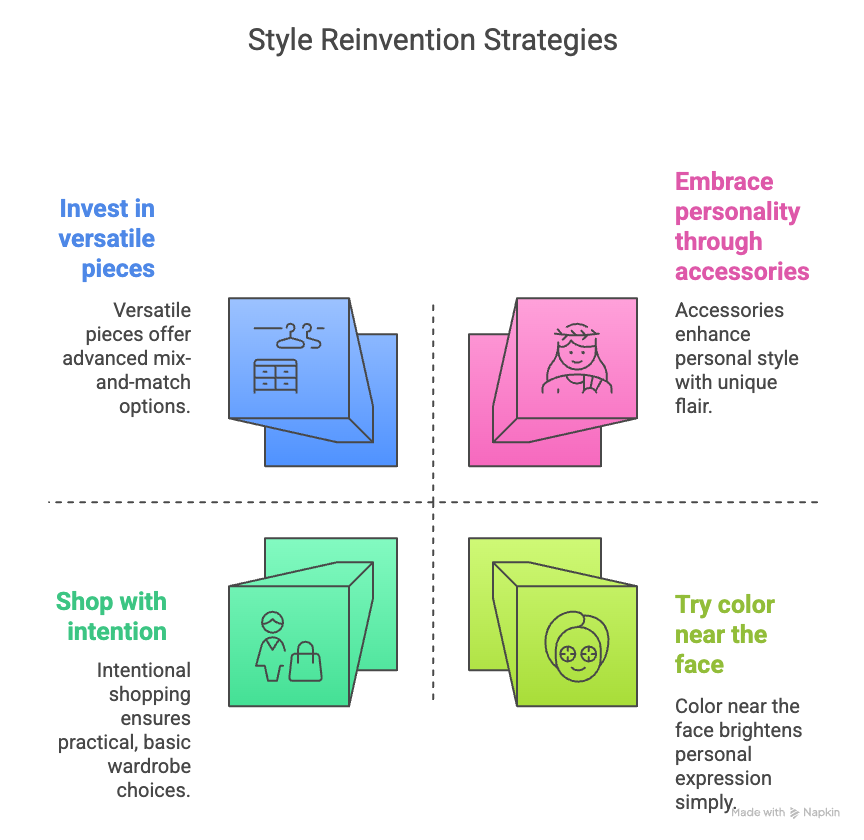 Style Reinvention Strategies

Invest in versatile pieces

Versatile pieces offer advanced mix-and-match options.

Embrace personality through accessories

Accessories enhance personal style with unique flair.

Shop with intention

Intentional shopping ensures practical, basic wardrobe choices.

Try color near the face

Color near the face brightens personal expression simply.

Made with Napkin